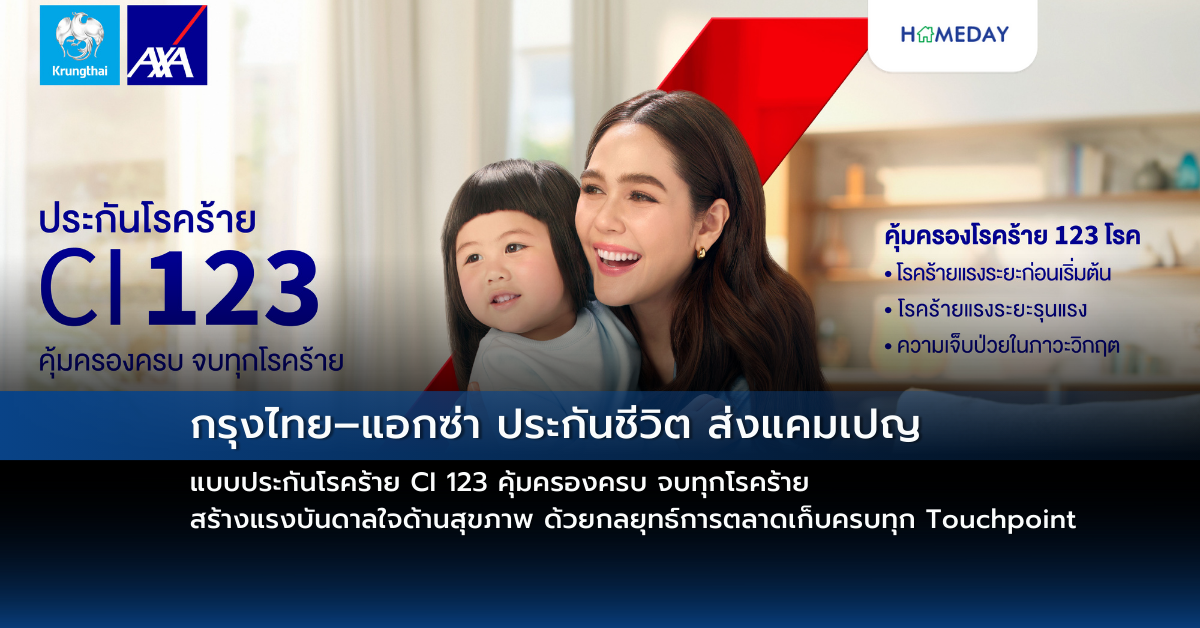 Krungthai
AXA

HOMEDAY

ประกันโรคร้าย
CI 123
คุ้มครองครบ จบทุกโรคร้าย

คุ้มครองโรคร้าย 123 โรค
• โรคร้ายแรงระยะก่อนเริ่มต้น
• โรคร้ายแรงระยะรุนแรง
• ความเจ็บป่วยในภาวะวิกฤต

กรุงไทย–แอกซ่า ประกันชีวิต ส่งแคมเปญ

แบบประกันโรคร้าย CI 123 คุ้มครองครบ จบทุกโรคร้าย
สร้างแรงบันดาลใจด้านสุขภาพ ด้วยกลยุทธ์การตลาดเก็บครบทุก Touchpoint